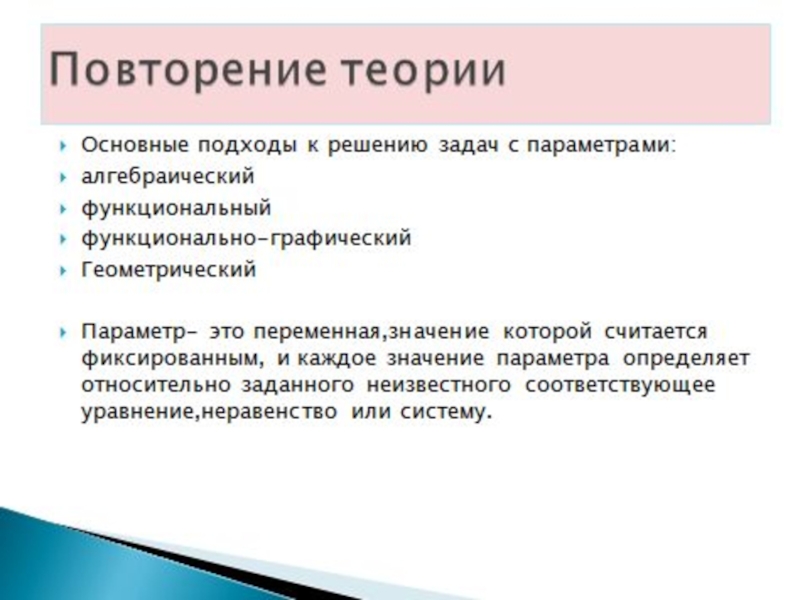 Повторение теории

Основные подходы к решению задач с параметрами:
алгебраический
функциональный
функционально-графический
Геометрический

Параметр- это переменная,значение которой считается фиксированным, и каждое значение параметра определяет относительно заданного неизвестного соответствующее уравнение,неравенство или систему.